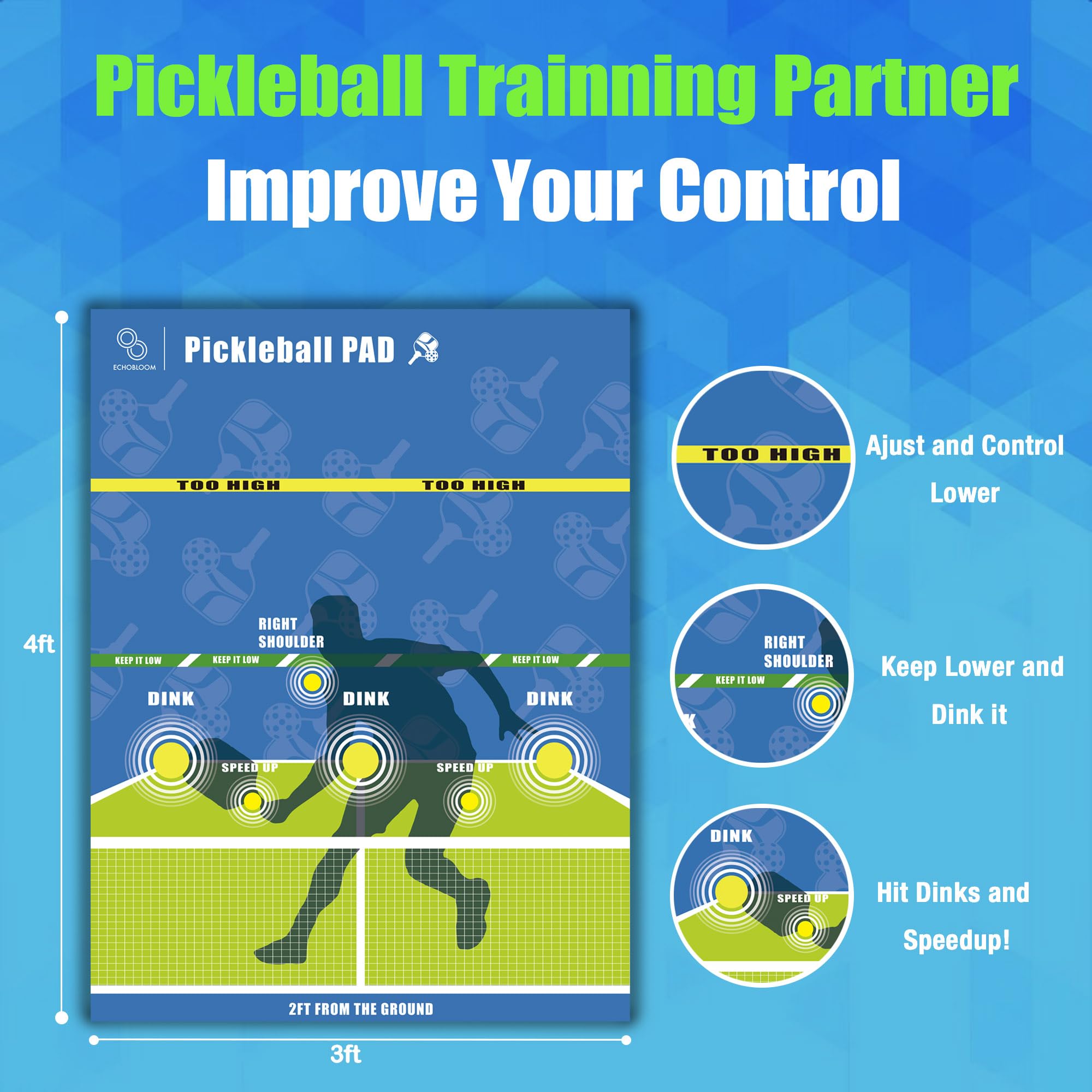 Pickleball Trainning Partner
Improve Your Control

ECHOBLOOM
Pickleball PAD

TOO HIGH TOO HIGH

RIGHT SHOULDER

KEEP IT LOW KEEP IT LOW KEEP IT LOW

DINK DINK DINK

SPEED UP SPEED UP

2FT FROM THE GROUND

4ft

3ft

TOO HIGH
Ajust and Control Lower

RIGHT SHOULDER
KEEP IT LOW
Keep Lower and Dink it

DINK
SPEED UP
Hit Dinks and Speedup!